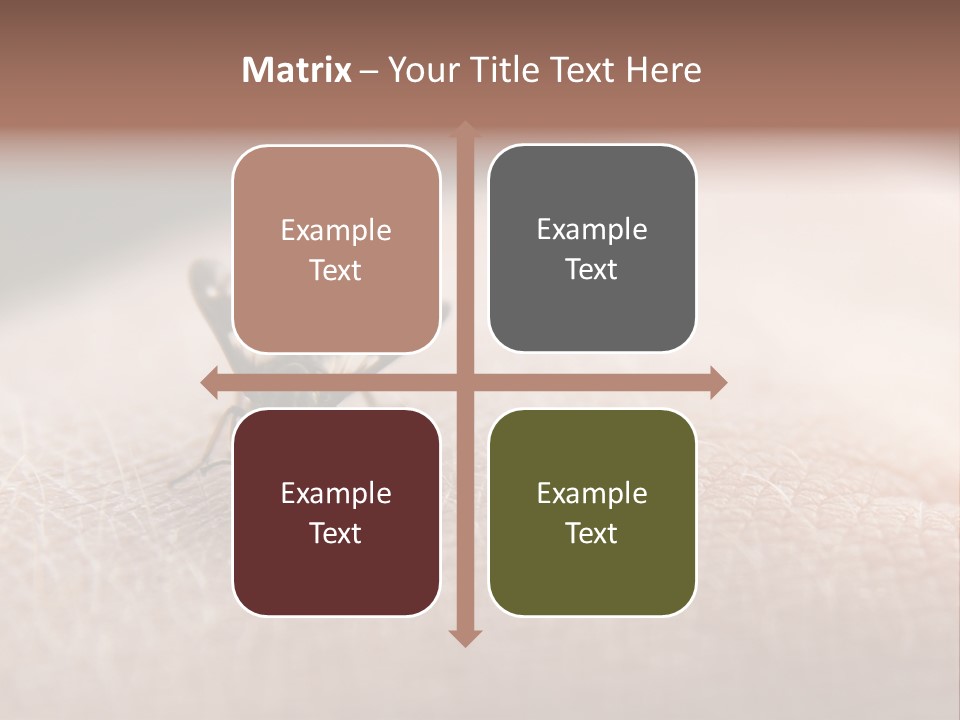 Matrix – Your Title Text Here

Example Text

Example Text

Example Text

Example Text